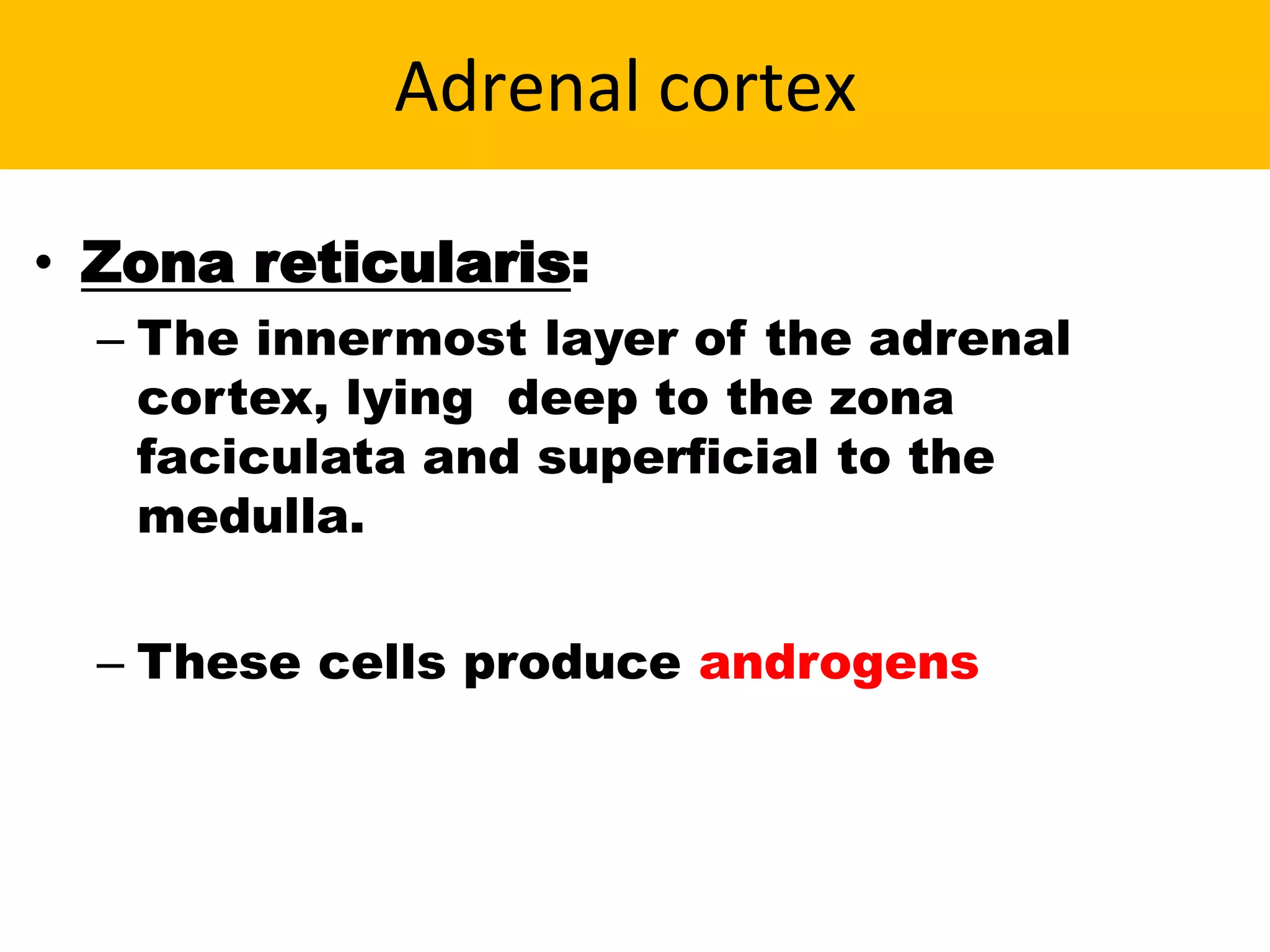 Adrenal cortex

• Zona reticularis:
– The innermost layer of the adrenal cortex, lying deep to the zona faciculata and superficial to the medulla.

– These cells produce androgens